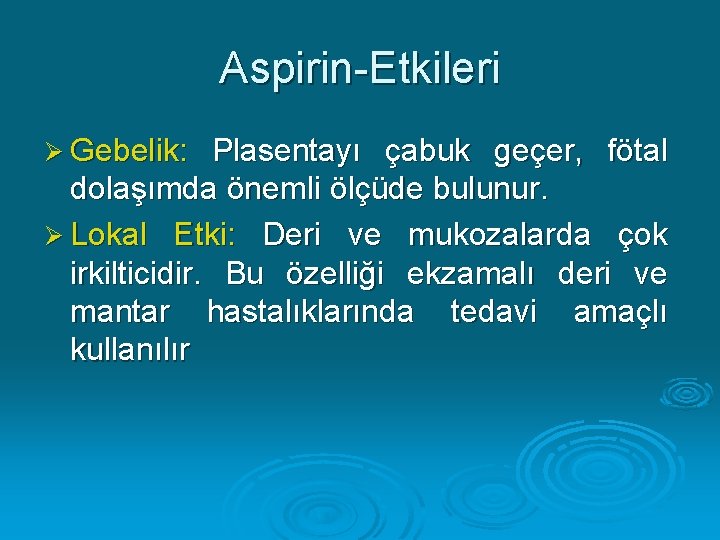 Aspirin-Etkileri

➢ Gebelik: Plasentayı çabuk geçer, fötal dolaşımda önemli ölçüde bulunur.

➢ Lokal Etki: Deri ve mukozalarda çok irkilticidir. Bu özelliği ekzamalı deri ve mantar hastalıklarında tedavi amaçlı kullanılır